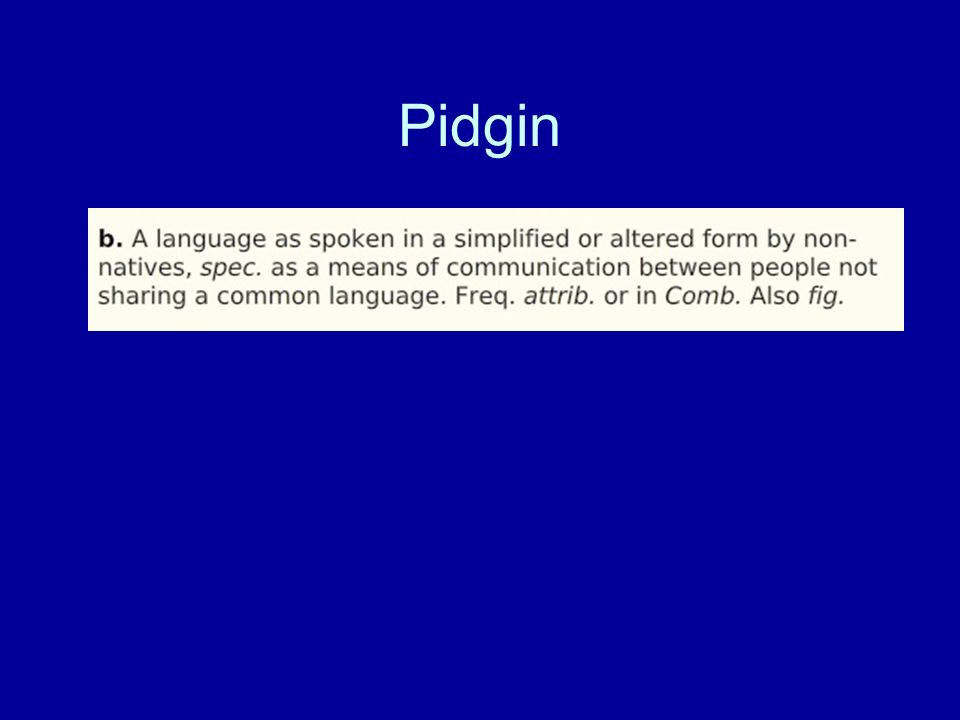 Pidgin

b. A language as spoken in a simplified or altered form by non-natives, spec. as a means of communication between people not sharing a common language. Freq. attrib. or in Comb. Also fig.